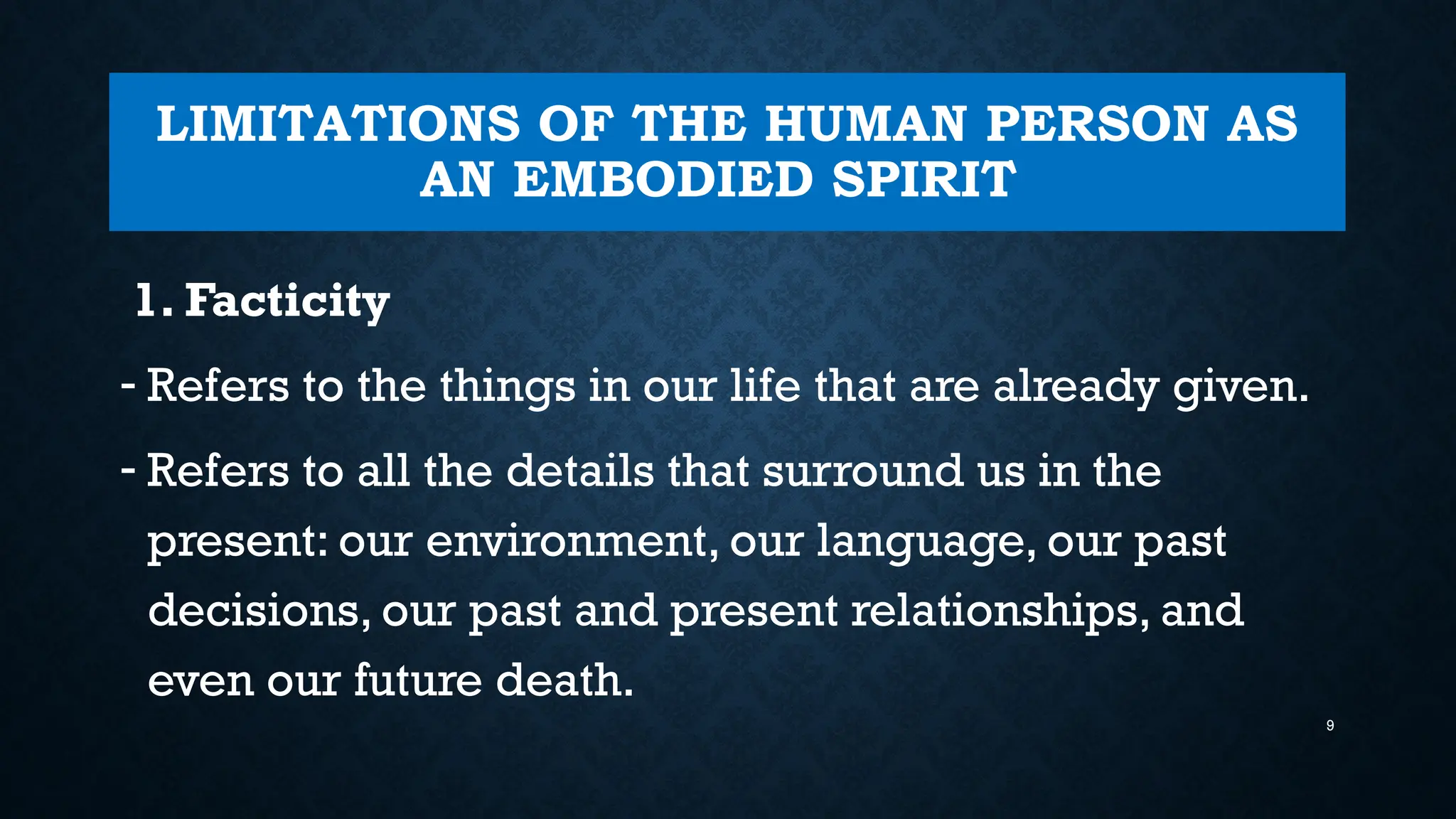 LIMITATIONS OF THE HUMAN PERSON AS AN EMBODIED SPIRIT

1. Facticity

- Refers to the things in our life that are already given.

- Refers to all the details that surround us in the present: our environment, our language, our past decisions, our past and present relationships, and even our future death.

9